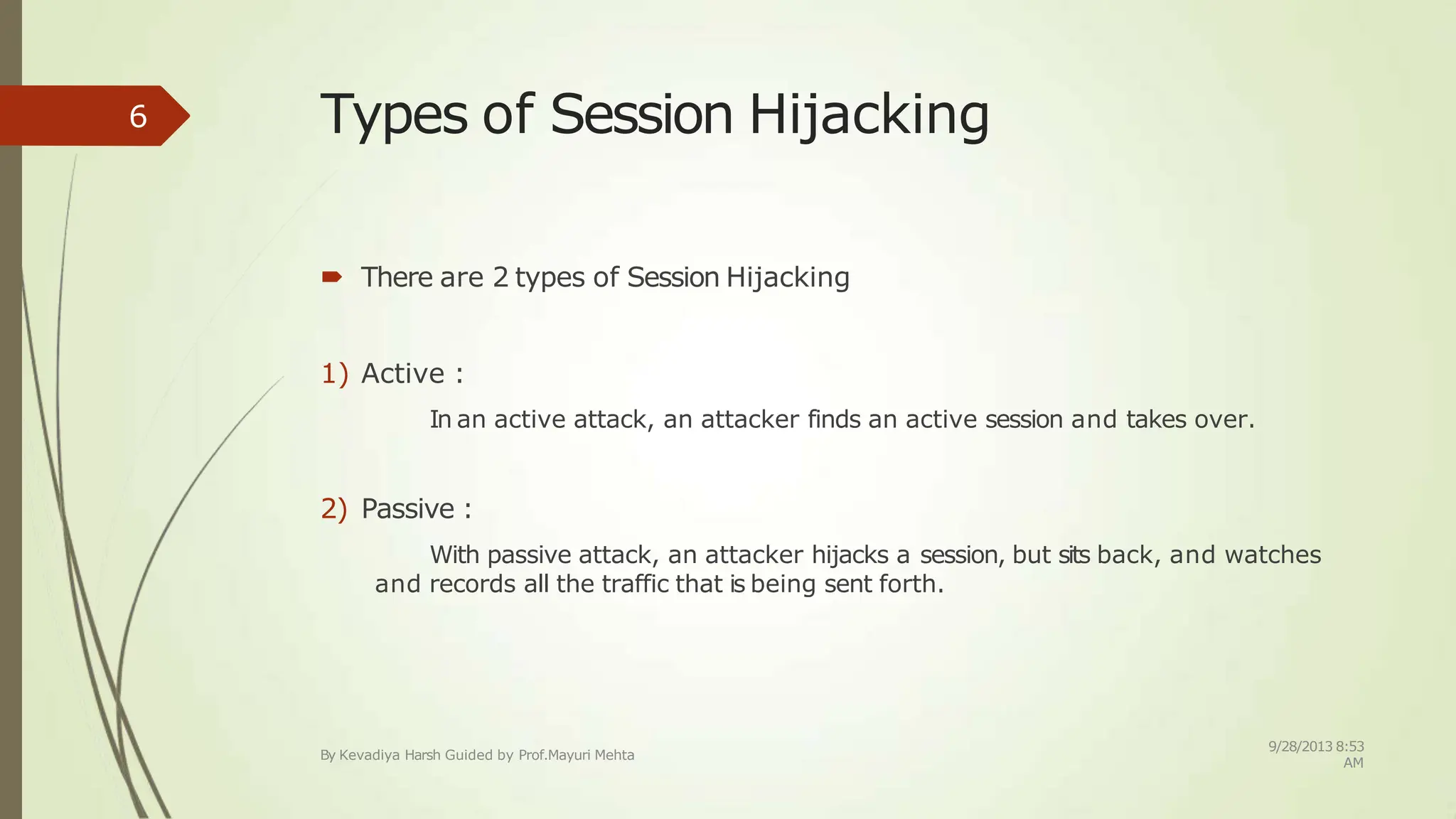 6

Types of Session Hijacking

There are 2 types of Session Hijacking

1) Active :

In an active attack, an attacker finds an active session and takes over.

2) Passive :

With passive attack, an attacker hijacks a session, but sits back, and watches and records all the traffic that is being sent forth.

By Kevadiya Harsh Guided by Prof.Mayuri Mehta

9/28/2013 8:53 AM